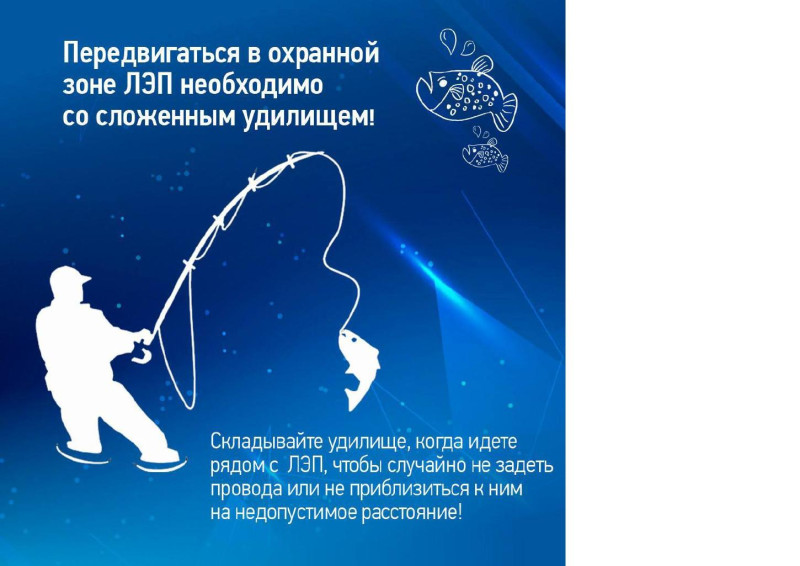 Передвигаться в охранной зоне ЛЭП необходимо со сложенным удилищем!

Складывайте удилище, когда идете рядом с ЛЭП, чтобы случайно не задеть провода или не приблизиться к ним на недопустимое расстояние!